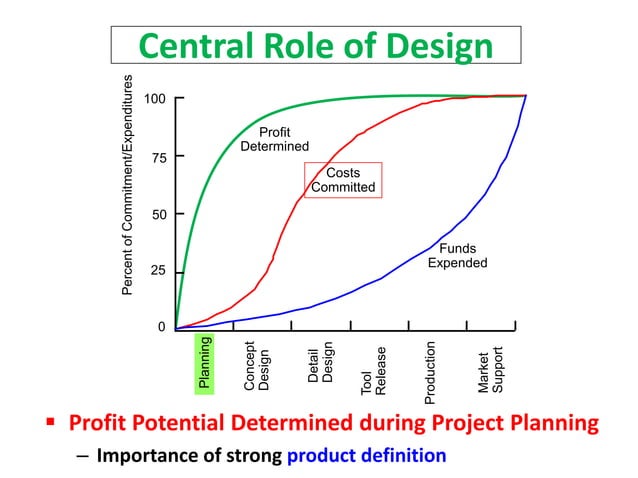 Central Role of Design

Percent of Commitment/Expenditures

100
75
50
25
0

Profit Determined

Costs Committed

Funds Expended

Planning
Concept Design
Detail Design
Tool Release
Production
Market Support

▪ Profit Potential Determined during Project Planning
– Importance of strong product definition